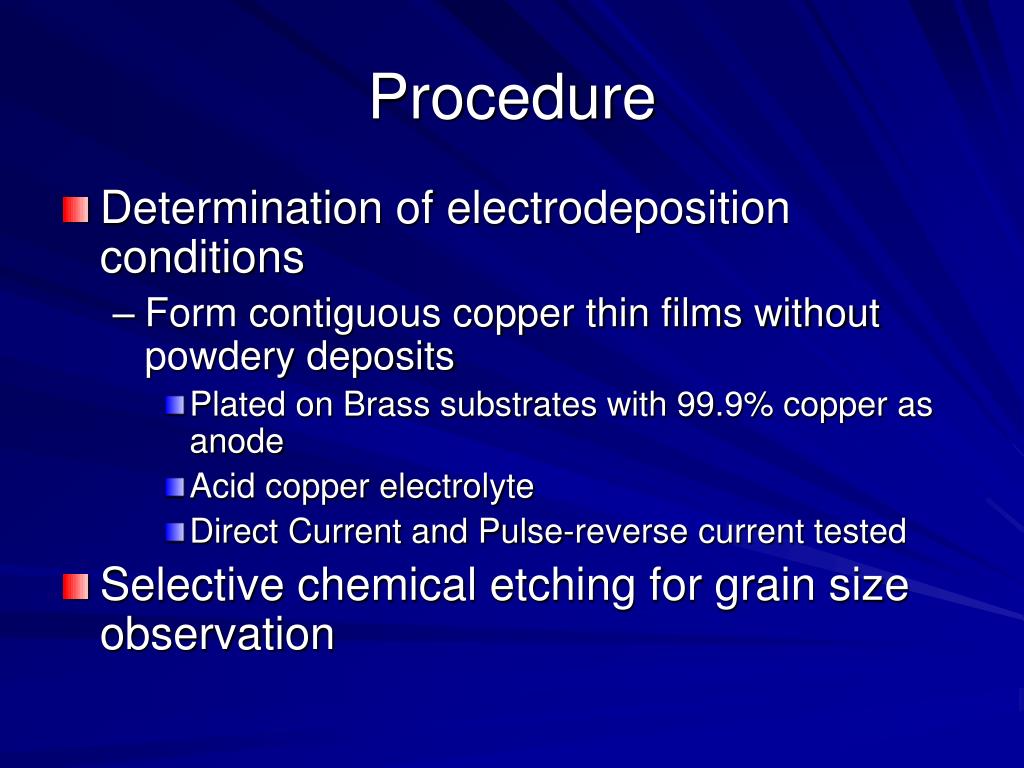 Procedure

Determination of electrodeposition conditions

– Form contiguous copper thin films without powdery deposits

Plated on Brass substrates with 99.9% copper as anode

Acid copper electrolyte

Direct Current and Pulse-reverse current tested

Selective chemical etching for grain size observation